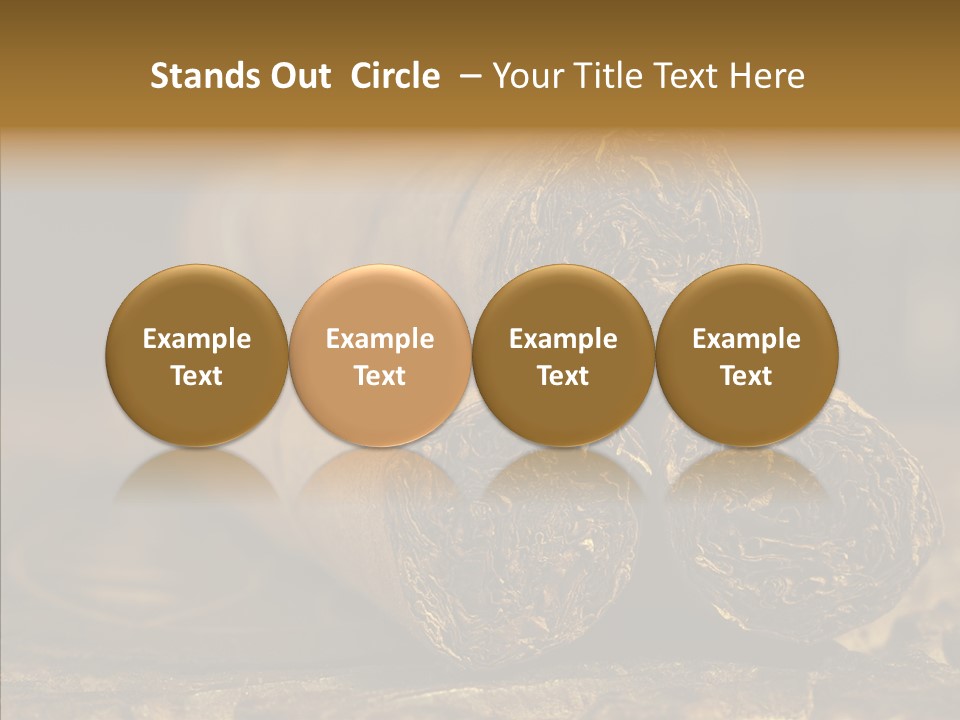 Stands Out Circle – Your Title Text Here

Example Text

Example Text

Example Text

Example Text